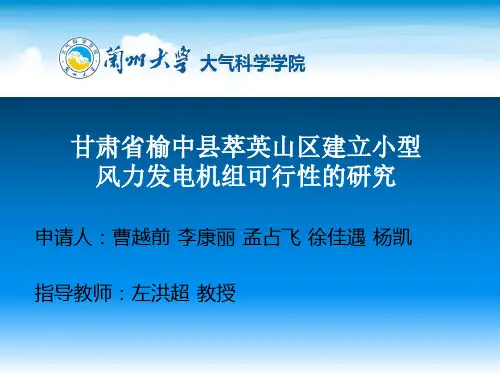 蘭州大學 大气科学学院

甘肃省榆中县萃英山区建立小型风力发电机组可行性的研究

申请人：曹越前 李康丽 孟占飞 徐佳遇 杨凯

指导教师：左洪超 教授